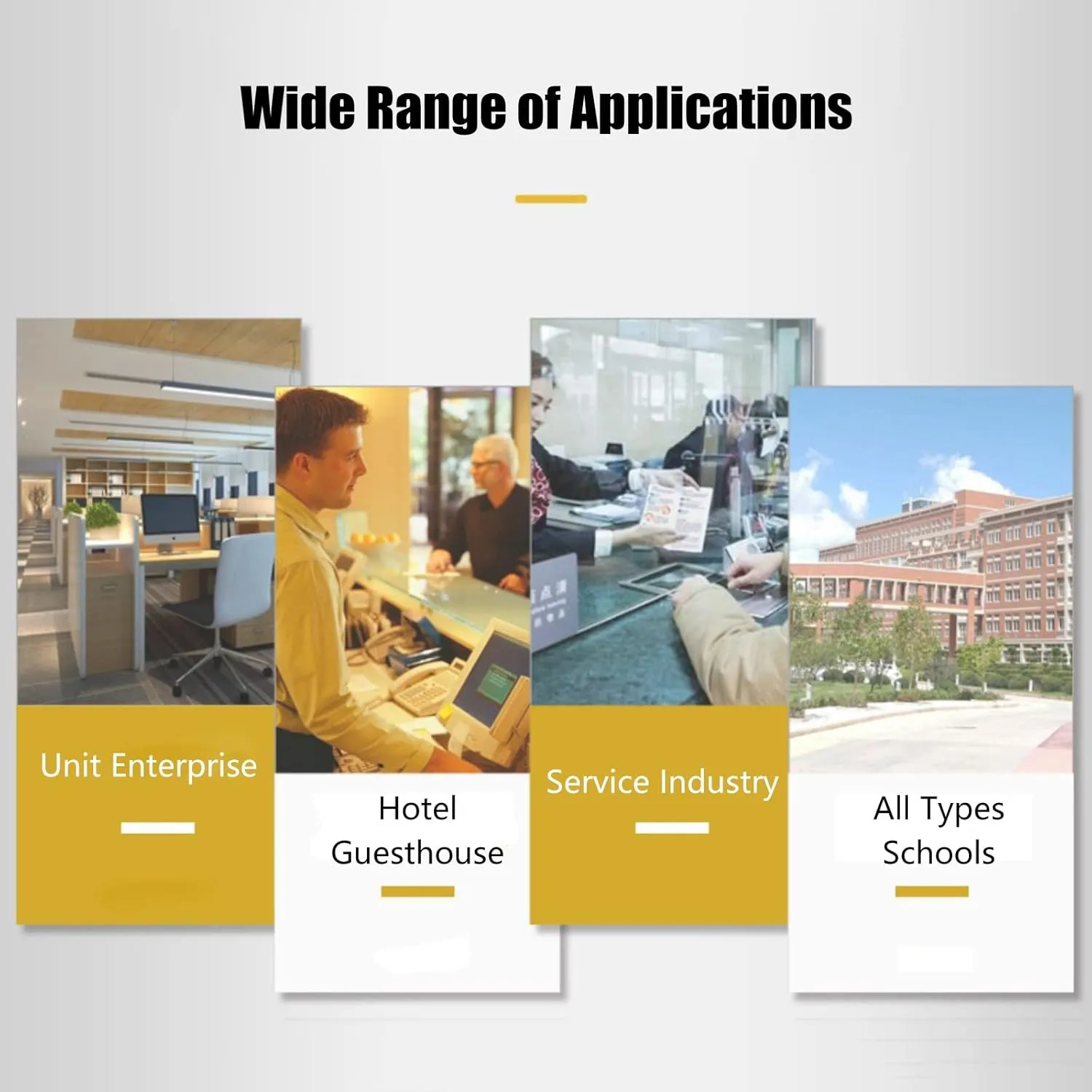 Wide Range of Applications

Unit Enterprise

Hotel Guesthouse

Service Industry

All Types Schools